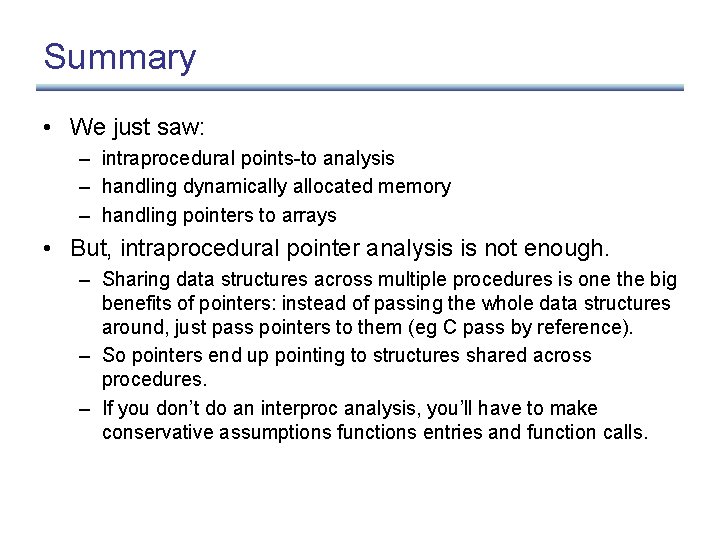 Summary

• We just saw:
– intraprocedural points-to analysis
– handling dynamically allocated memory
– handling pointers to arrays

• But, intraprocedural pointer analysis is not enough.
– Sharing data structures across multiple procedures is one the big benefits of pointers: instead of passing the whole data structures around, just pass pointers to them (eg C pass by reference).
– So pointers end up pointing to structures shared across procedures.
– If you don't do an interproc analysis, you'll have to make conservative assumptions functions entries and function calls.